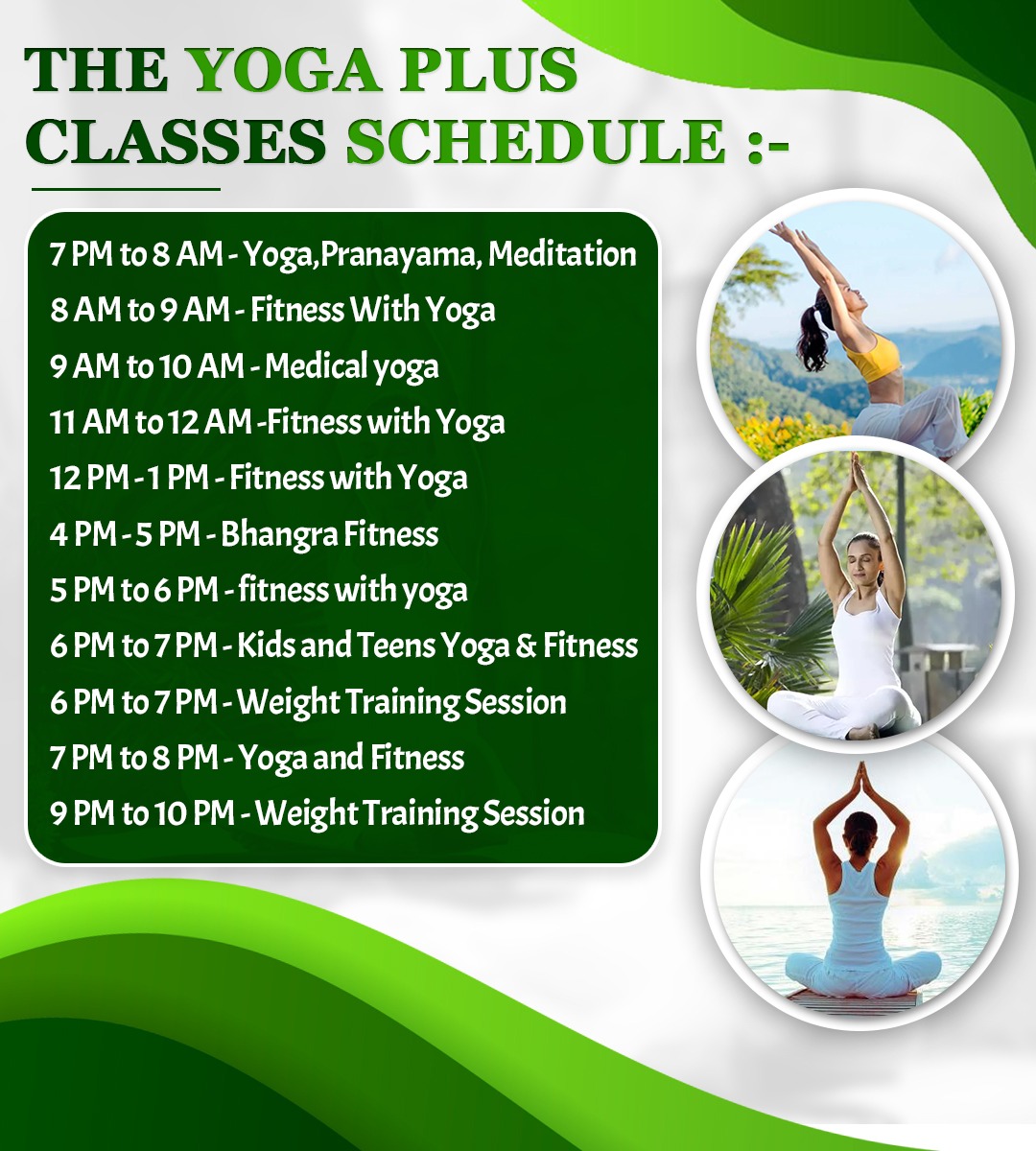 THE YOGA PLUS CLASSES SCHEDULE :-

7 PM to 8 AM - Yoga,Pranayama, Meditation
8 AM to 9 AM - Fitness With Yoga
9 AM to 10 AM - Medical yoga
11 AM to 12 AM -Fitness with Yoga
12 PM - 1 PM - Fitness with Yoga
4 PM - 5 PM - Bhangra Fitness
5 PM to 6 PM - fitness with yoga
6 PM to 7 PM - Kids and Teens Yoga & Fitness
6 PM to 7 PM - Weight Training Session
7 PM to 8 PM - Yoga and Fitness
9 PM to 10 PM - Weight Training Session